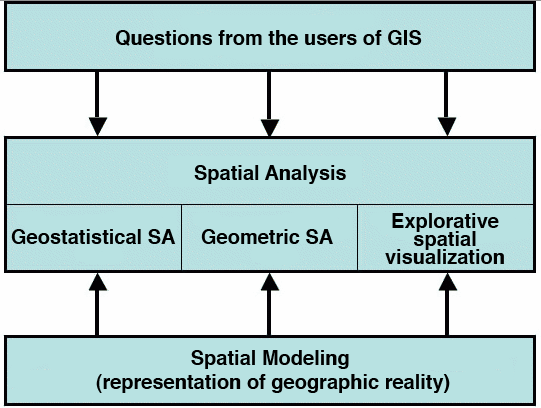 Questions from the users of GIS

Spatial Analysis

Geostatistical SA

Geometric SA

Explorative spatial visualization

Spatial Modeling
(representation of geographic reality)